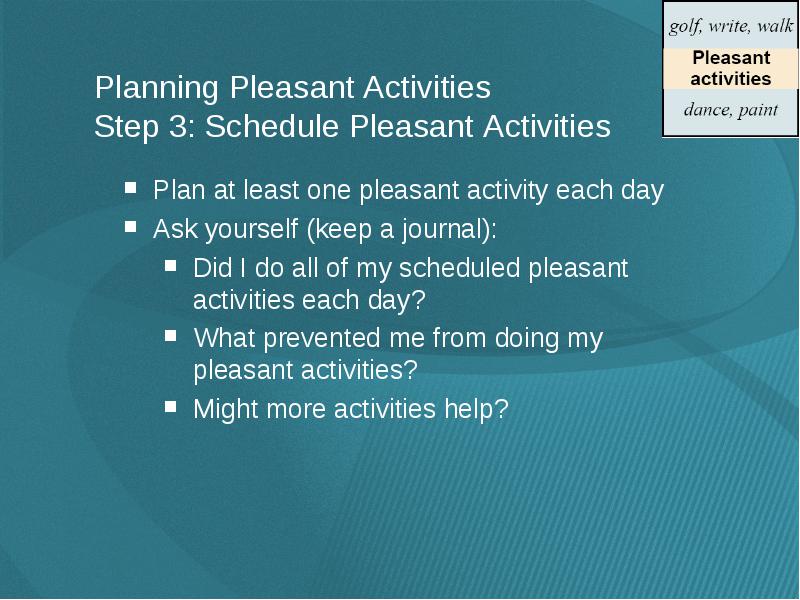 golf, write, walk

Pleasant activities

dance, paint

Planning Pleasant Activities
Step 3: Schedule Pleasant Activities

- Plan at least one pleasant activity each day
- Ask yourself (keep a journal):
  - Did I do all of my scheduled pleasant activities each day?
  - What prevented me from doing my pleasant activities?
  - Might more activities help?